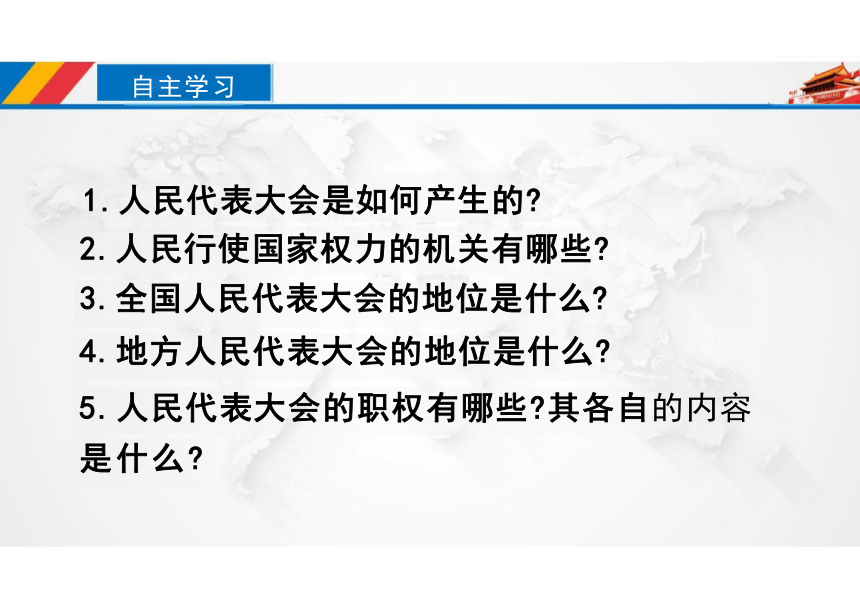 自主学习

1. 人民代表大会是如何产生的?

2. 人民行使国家权力的机关有哪些?

3. 全国人民代表大会的地位是什么?

4. 地方人民代表大会的地位是什么?

5. 人民代表大会的职权有哪些?其各自的内容是什么?